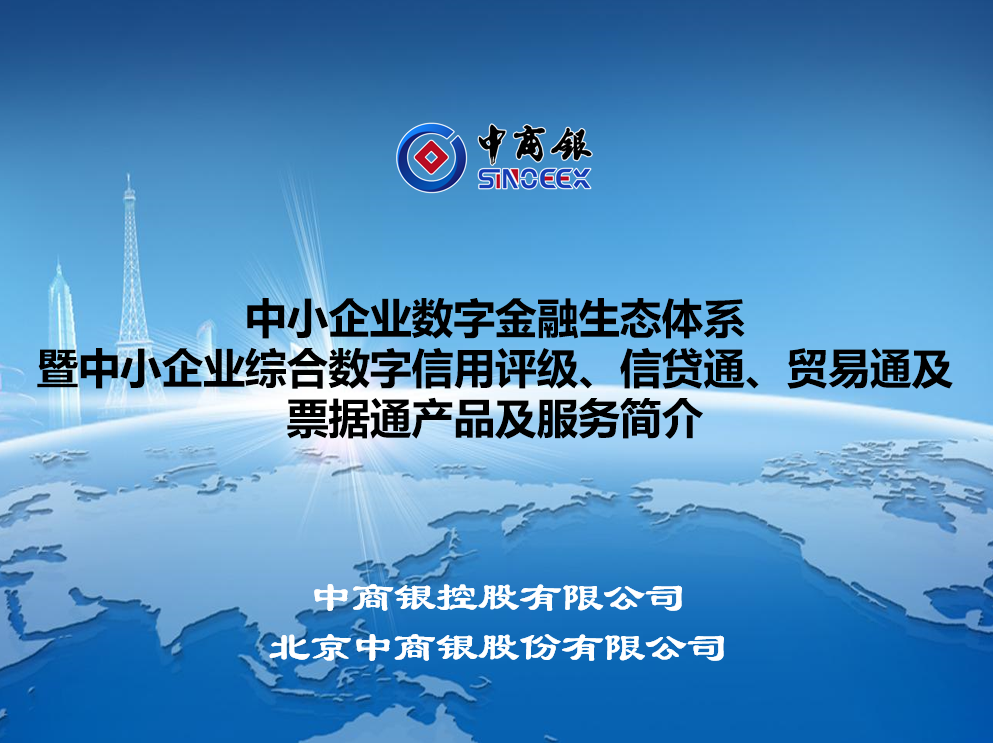 中商银
SINOEEX

中小企业数字金融生态体系
暨中小企业综合数字信用评级、信贷通、贸易通及票据通产品及服务简介

中商银控股有限公司
北京中商银股份有限公司